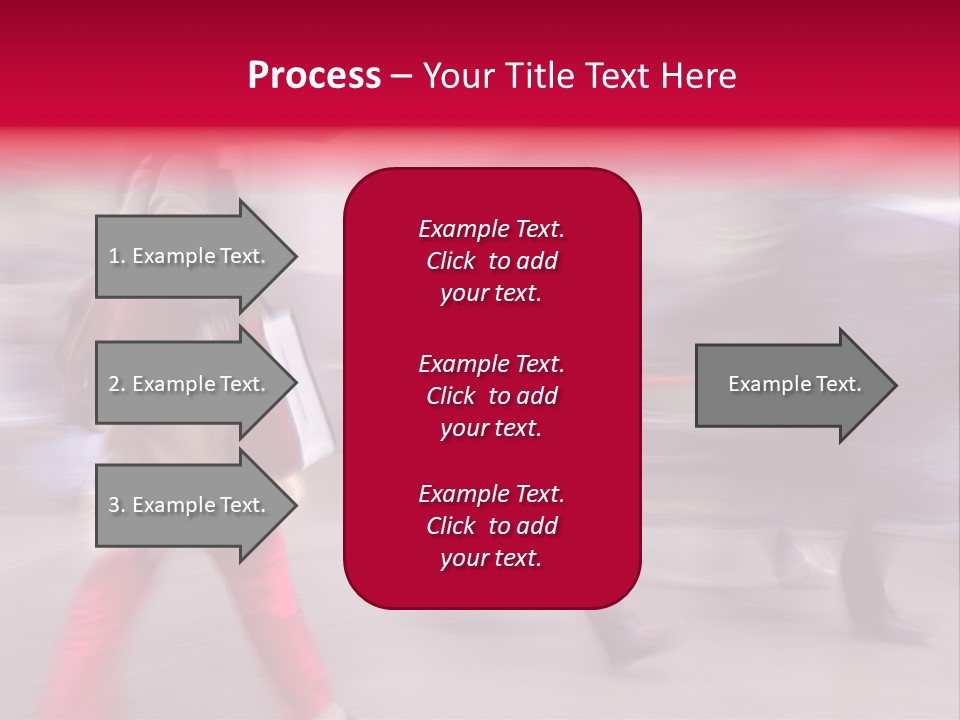 Process – Your Title Text Here

1. Example Text.

2. Example Text.

3. Example Text.

Example Text. Click to add your text.

Example Text. Click to add your text.

Example Text. Click to add your text.

Example Text.